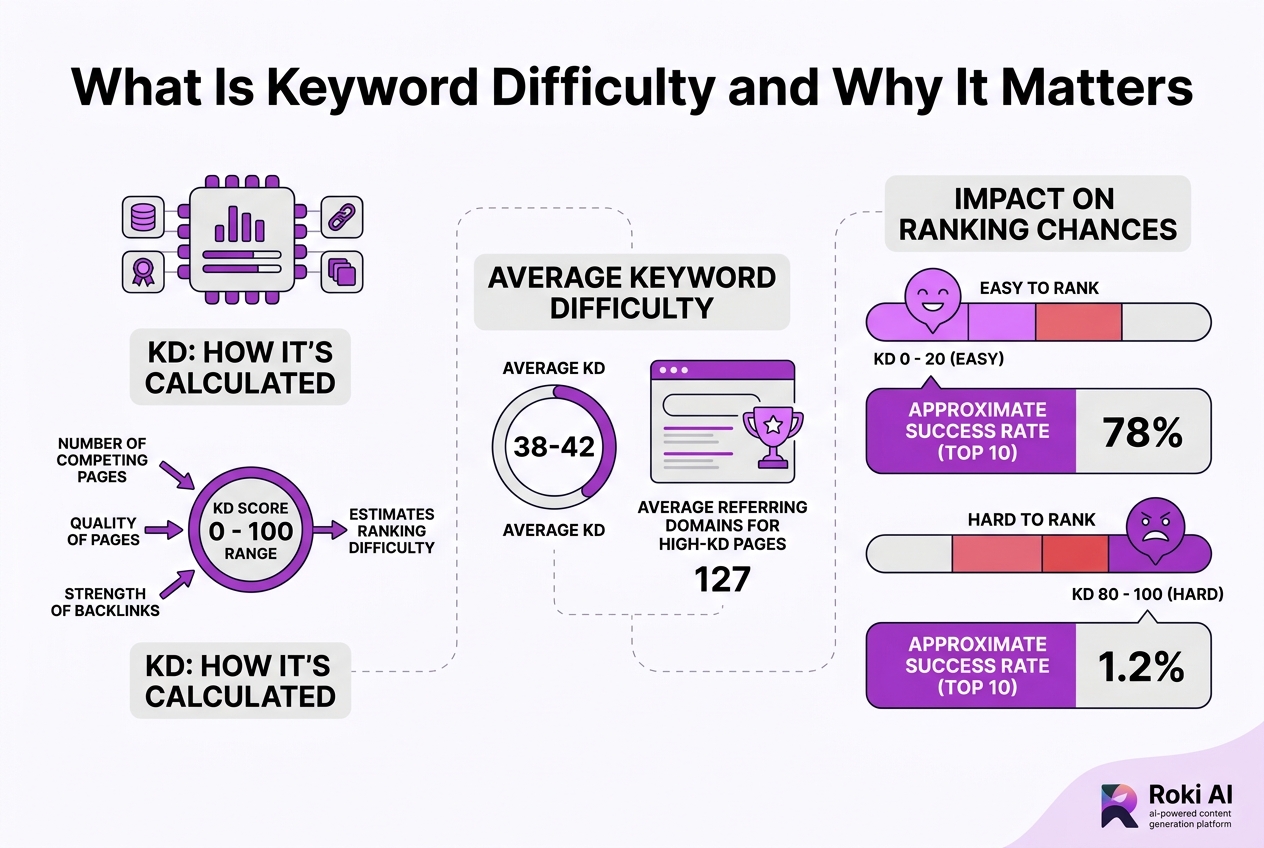 What Is Keyword Difficulty and Why It Matters

KD: HOW IT'S CALCULATED

NUMBER OF COMPETING PAGES

QUALITY OF PAGES

STRENGTH OF BACKLINKS

KD SCORE 0 - 100 RANGE

ESTIMATES RANKING DIFFICULTY

KD: HOW IT'S CALCULATED

AVERAGE KEYWORD DIFFICULTY

AVERAGE KD

38-42

AVERAGE KD

AVERAGE REFERRING DOMAINS FOR HIGH-KD PAGES

127

IMPACT ON RANKING CHANCES

EASY TO RANK

KD 0 - 20 (EASY)

APPROXIMATE SUCCESS RATE (TOP 10)

78%

HARD TO RANK

KD 80 - 100 (HARD)

APPROXIMATE SUCCESS RATE (TOP 10)

1.2%

Roki AI
ai-powered content generation platform